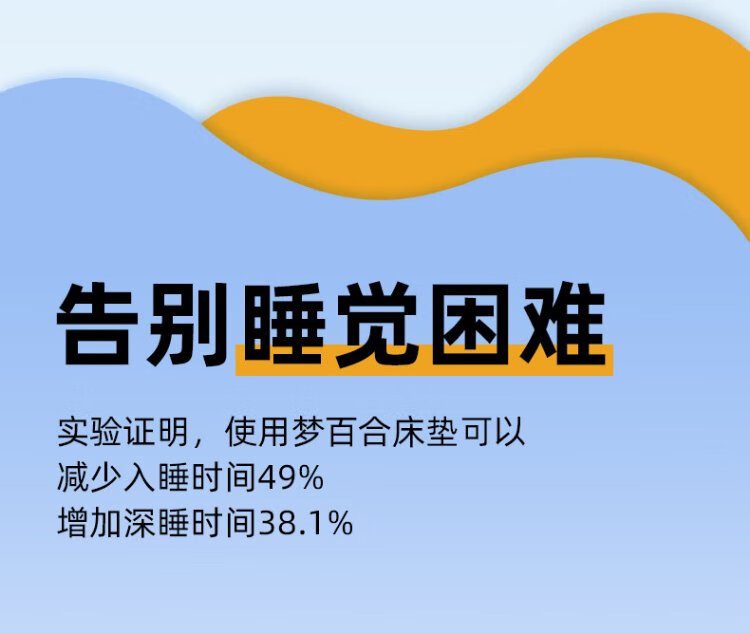 告别睡觉困难

实验证明，使用梦百合床垫可以
减少入睡时间49%
增加深睡时间38.1%